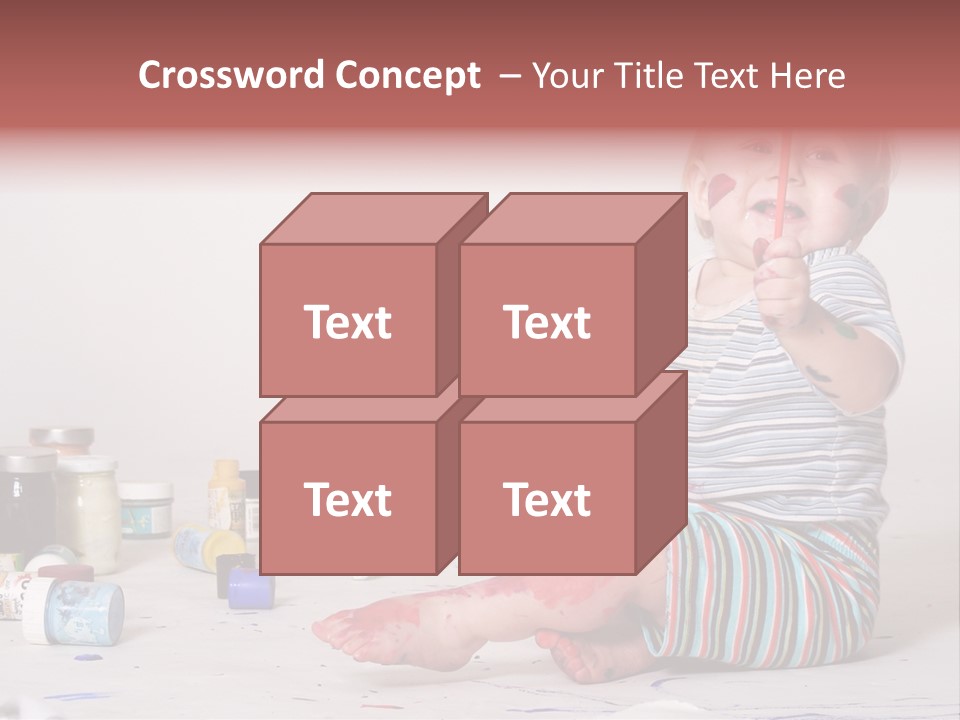 Crossword Concept – Your Title Text Here

Text

Text

Text

Text